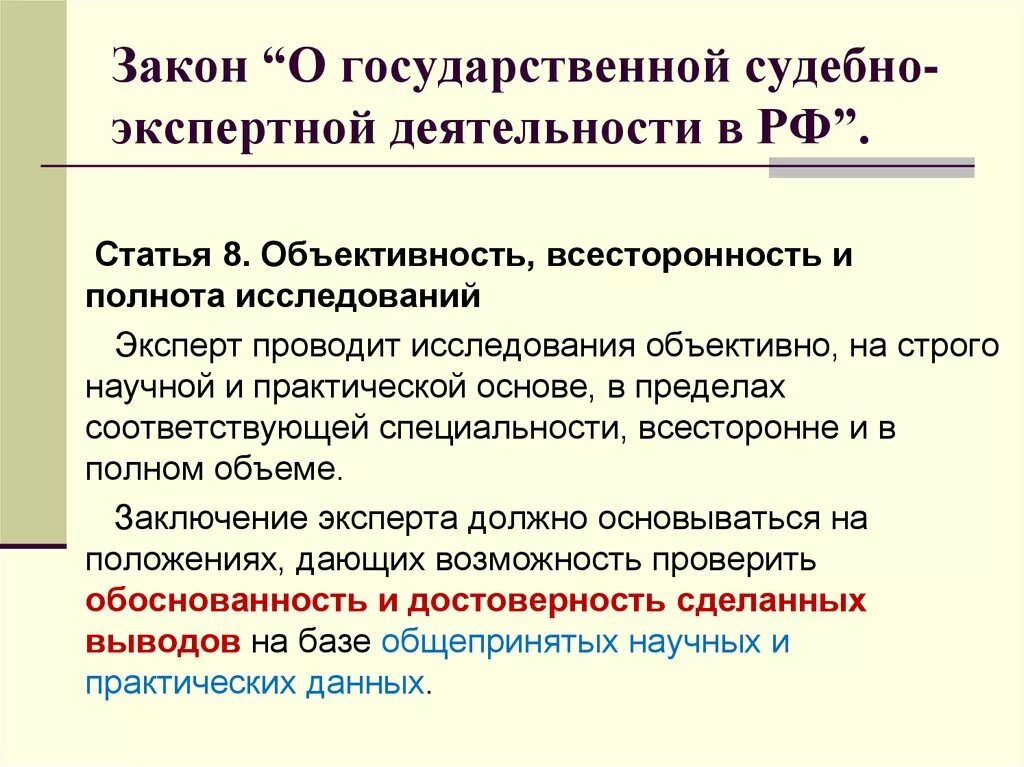 Закон “О государственной судебно-экспертной деятельности в РФ”.

Статья 8. Объективность, всесторонность и полнота исследований

Эксперт проводит исследования объективно, на строго научной и практической основе, в пределах соответствующей специальности, всесторонне и в полном объеме.

Заключение эксперта должно основываться на положениях, дающих возможность проверить обоснованность и достоверность сделанных выводов на базе общепринятых научных и практических данных.